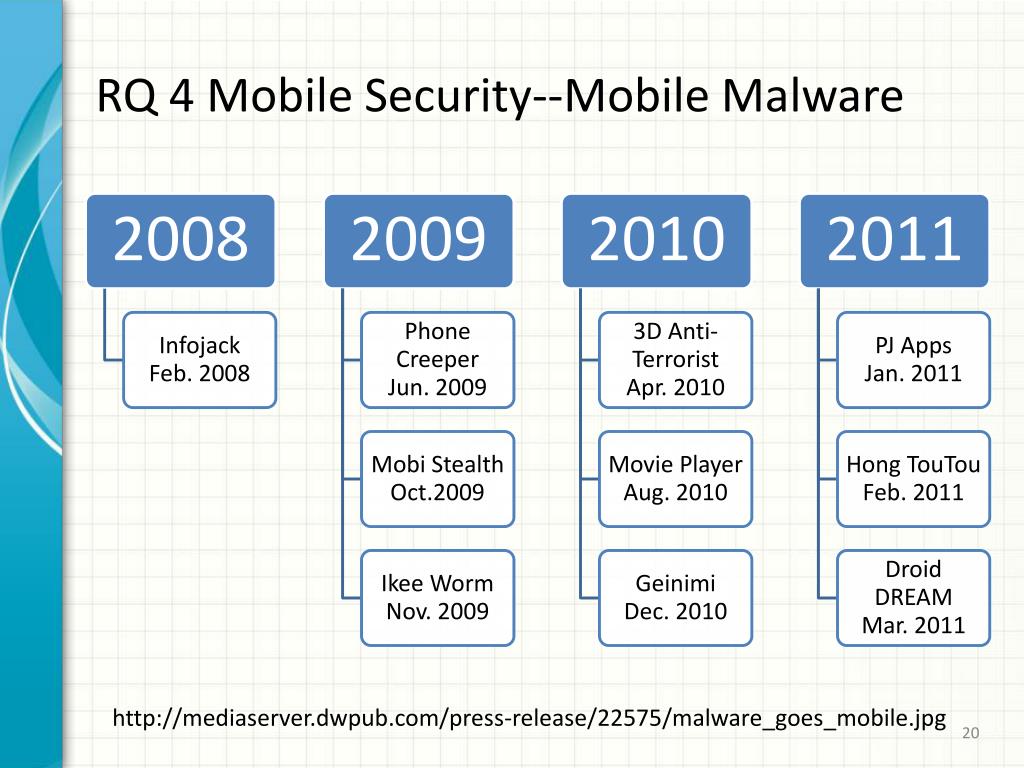 RQ 4 Mobile Security--Mobile Malware

2008

Infojack
Feb. 2008

2009

Phone Creeper
Jun. 2009

Mobi Stealth
Oct.2009

Ikee Worm
Nov. 2009

2010

3D Anti-Terrorist
Apr. 2010

Movie Player
Aug. 2010

Geinimi
Dec. 2010

2011

PJ Apps
Jan. 2011

Hong TouTou
Feb. 2011

Droid DREAM
Mar. 2011

http://mediaserver.dwpub.com/press-release/22575/malware_goes_mobile.jpg

20